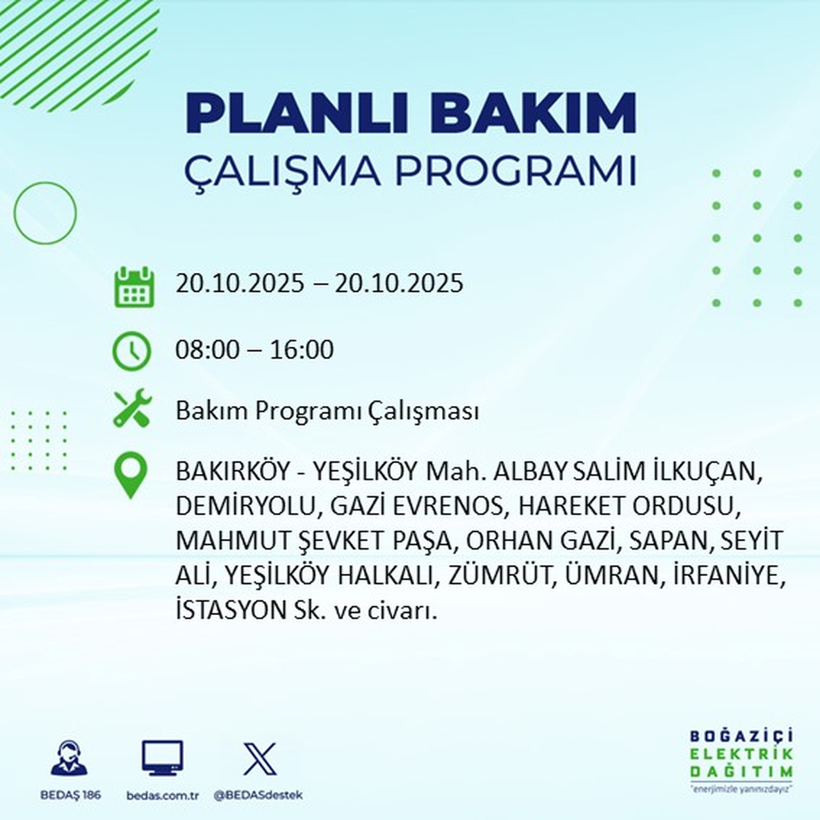 PLANLI BAKIM
ÇALIŞMA PROGRAMI

20.10.2025 – 20.10.2025

08:00 – 16:00

Bakım Programı Çalışması

BAKIRKÖY - YEŞİLKÖY Mah. ALBAY SALİM İLKUÇAN, DEMİRYOLU, GAZİ EVRENOS, HAREKET ORDUSU, MAHMUT ŞEVKET PAŞA, ORHAN GAZİ, SAPAN, SEYİT ALİ, YEŞİLKÖY HALKALI, ZÜMRÜT, ÜMRAN, İRFANİYE, İSTASYON Sk. ve civarı.

BEDAŞ 186
bedas.com.tr
@BEDASdestek

BOĞAZİÇİ
ELEKTRİK
DAĞITIM
"enerjimizle yanınızdayız"